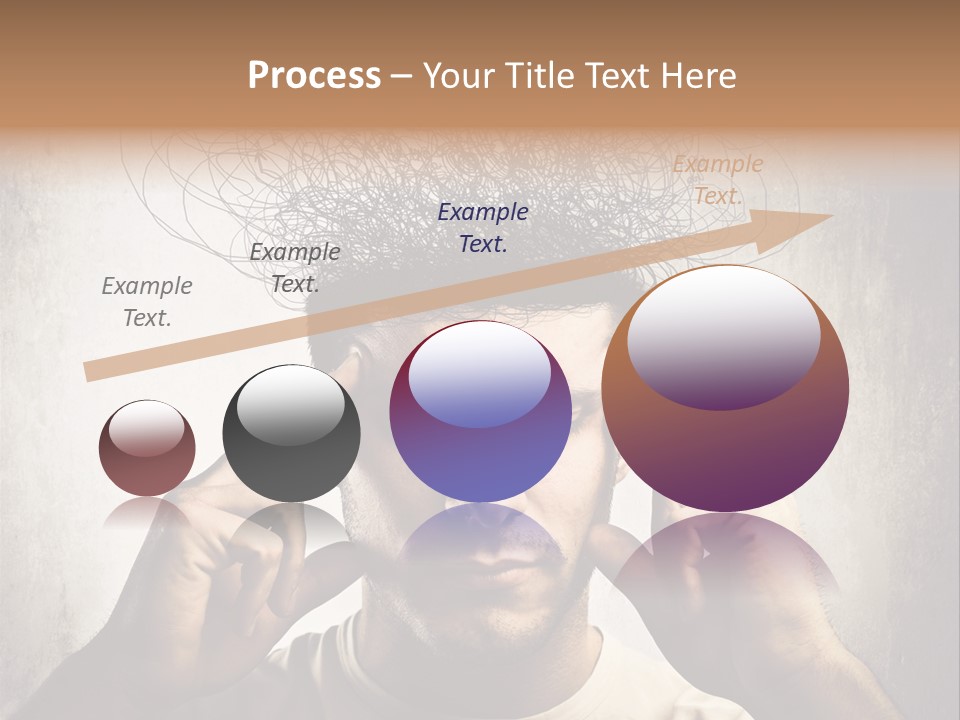 Process – Your Title Text Here

Example Text.

Example Text.

Example Text.

Example Text.